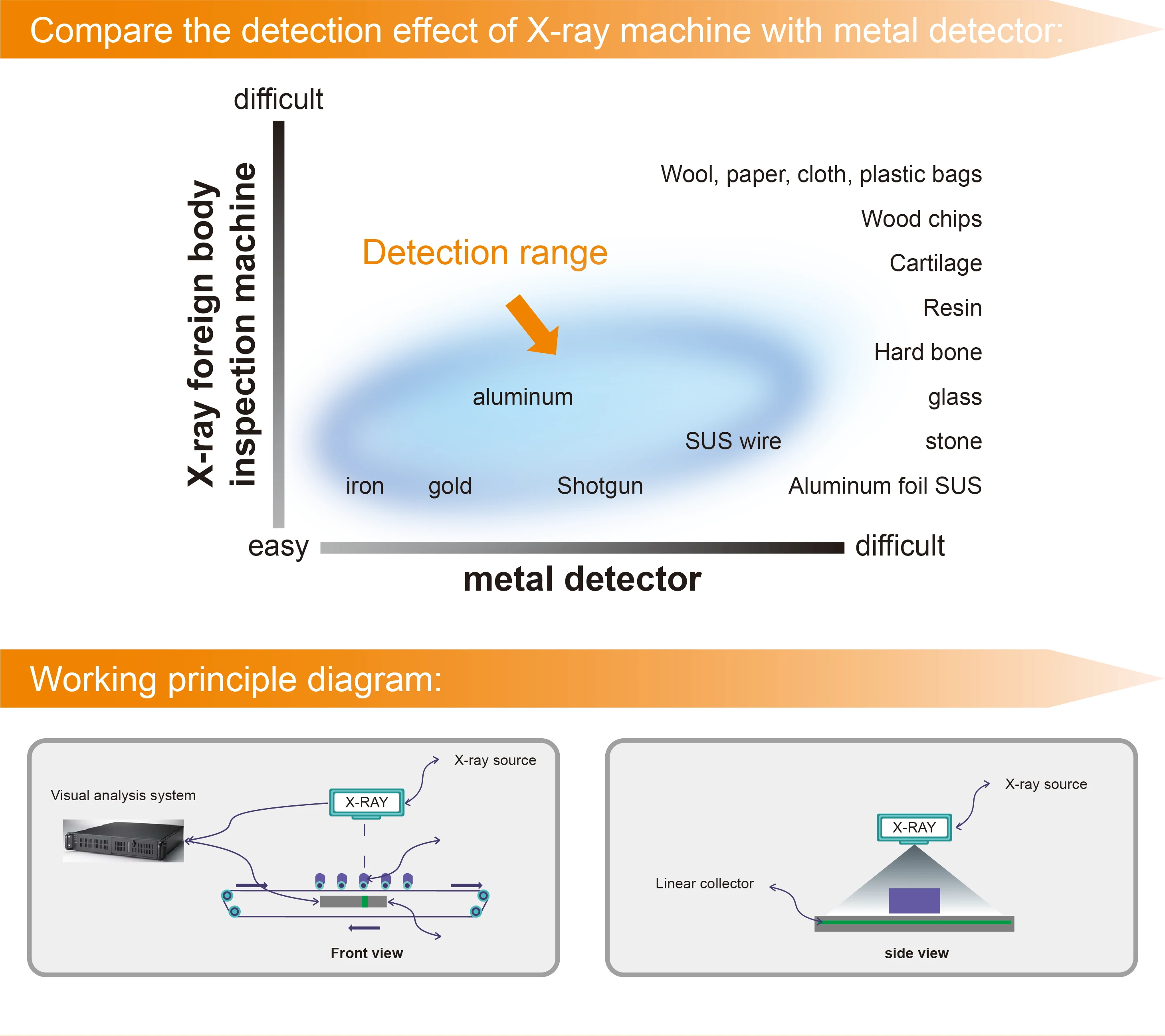 Compare the detection effect of X-ray machine with metal detector:

difficult

X-ray foreign body inspection machine

Wool, paper, cloth, plastic bags

Wood chips

Detection range

Cartilage

Resin

Hard bone

aluminum

glass

SUS wire

stone

iron

gold

Shotgun

Aluminum foil SUS

easy

difficult

metal detector

Working principle diagram:

X-ray source

Visual analysis system

X-RAY

Front view

X-ray source

X-RAY

Linear collector

side view